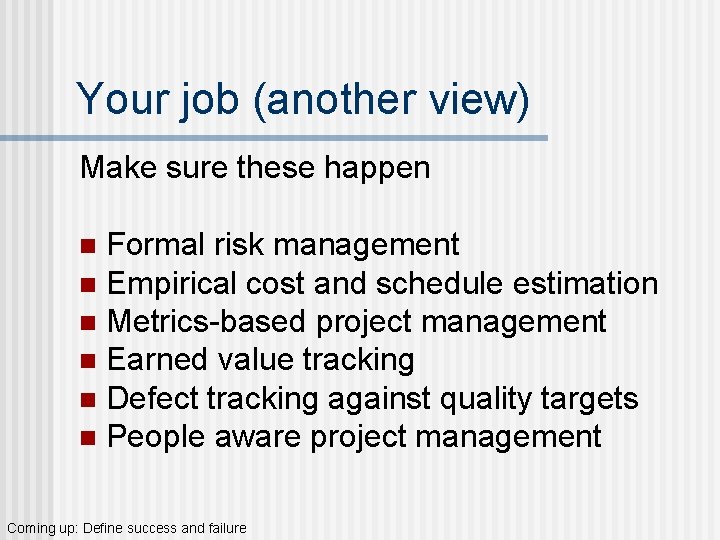 Your job (another view)

Make sure these happen

- Formal risk management
- Empirical cost and schedule estimation
- Metrics-based project management
- Earned value tracking
- Defect tracking against quality targets
- People aware project management

Coming up: Define success and failure